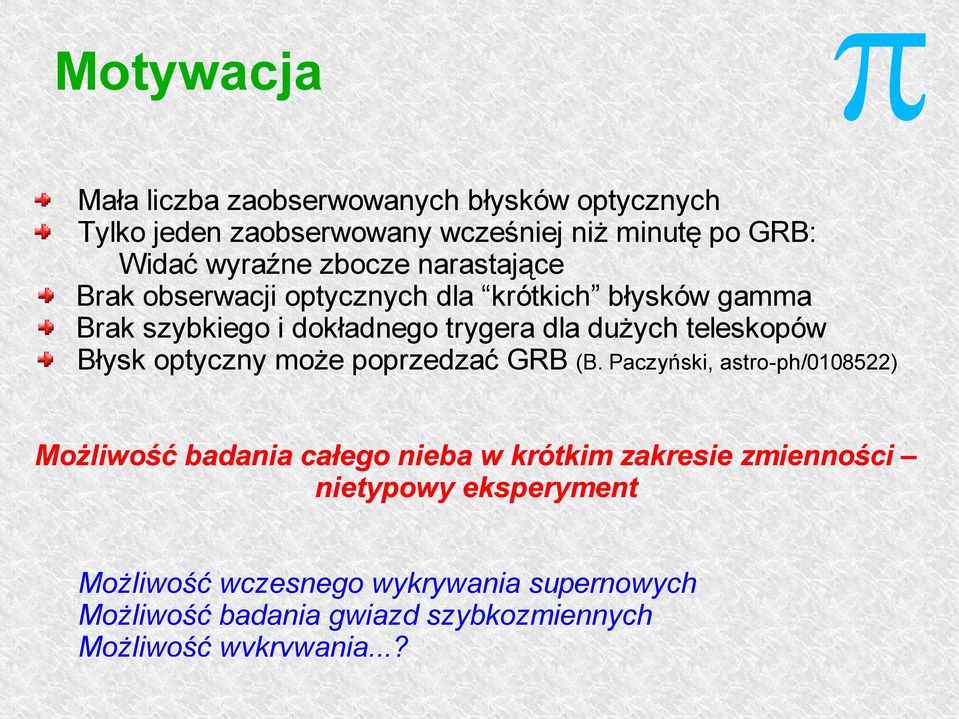 Motywacja

$\pi$

Mała liczba zaobserwowanych błysków optycznych
Tylko jeden zaobserwowany wcześniej niż minutę po GRB:
Widać wyraźne zbocze narastające
Brak obserwacji optycznych dla “krótkich” błysków gamma
Brak szybkiego i dokładnego trygera dla dużych teleskopów
Błysk optyczny może poprzedzać GRB (B. Paczyński, astro-ph/0108522)

Możliwość badania całego nieba w krótkim zakresie zmienności – nietypowy eksperyment

Możliwość wczesnego wykrywania supernowych
Możliwość badania gwiazd szybkozmiennych
Możliwość wykrywania...?